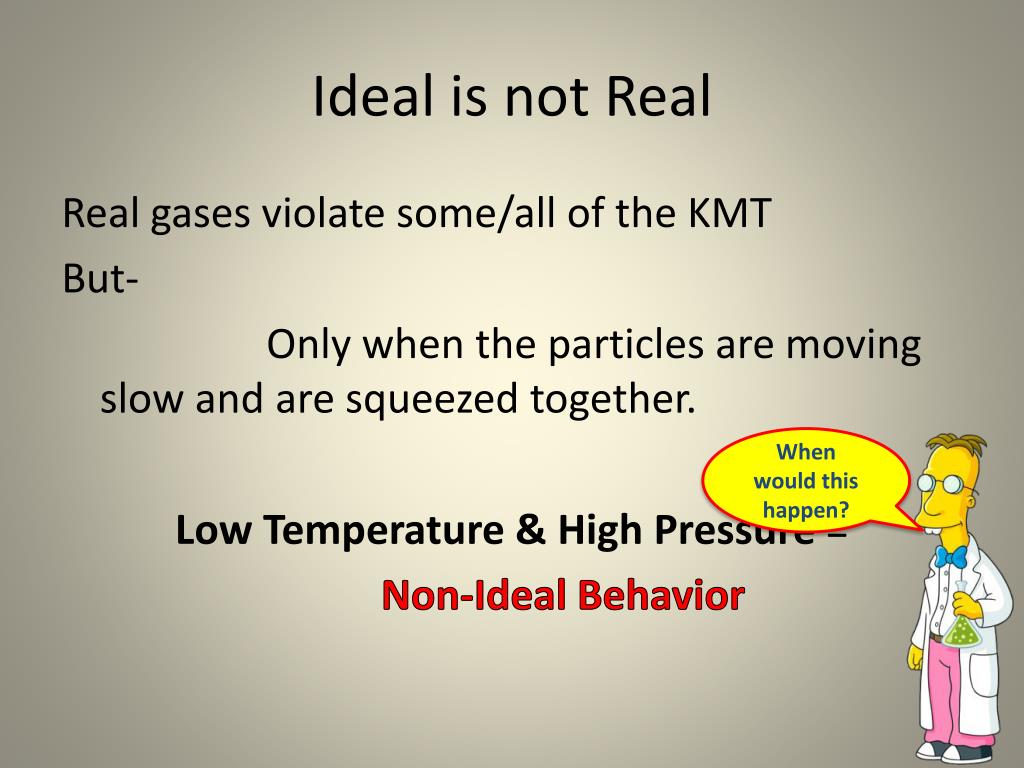 Ideal is not Real

Real gases violate some/all of the KMT

But-

Only when the particles are moving slow and are squeezed together.

When would this happen?

Low Temperature & High Pressure =

Non-Ideal Behavior